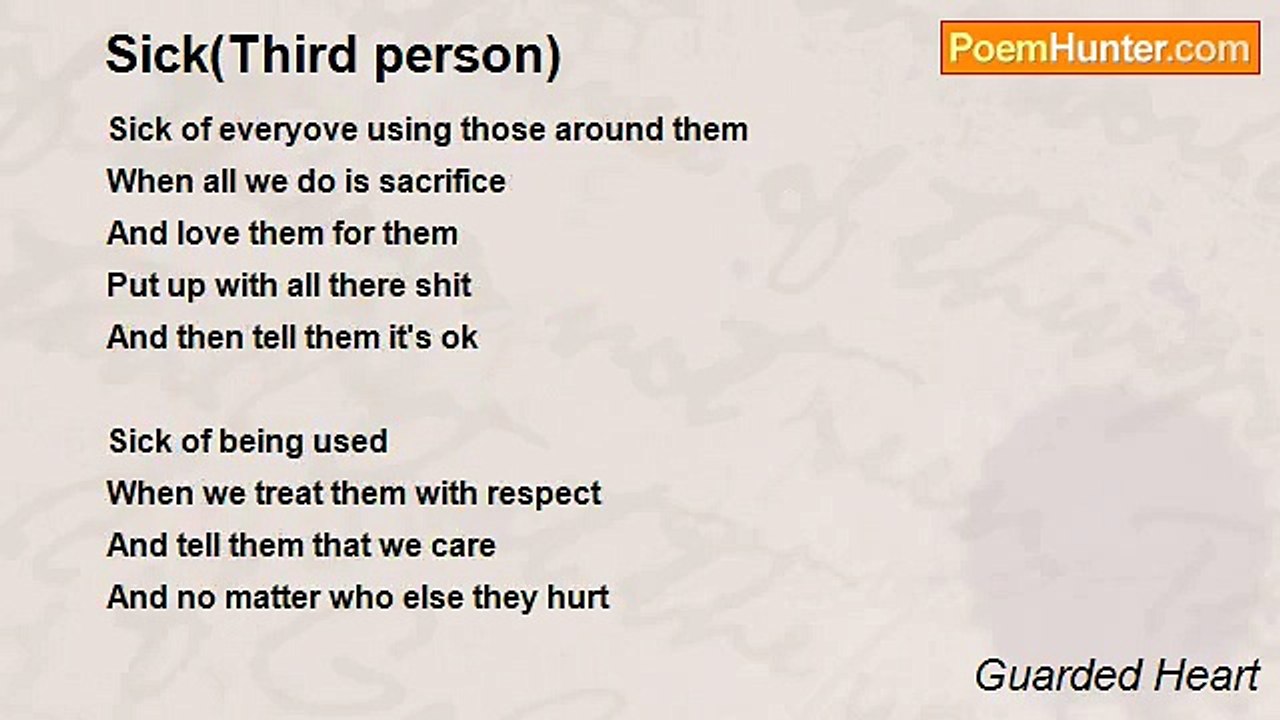 Sick(Third person)

PoemHunter.com

Sick of everyove using those around them
When all we do is sacrifice
And love them for them
Put up with all there shit
And then tell them it's ok

Sick of being used
When we treat them with respect
And tell them that we care
And no matter who else they hurt

Guarded Heart